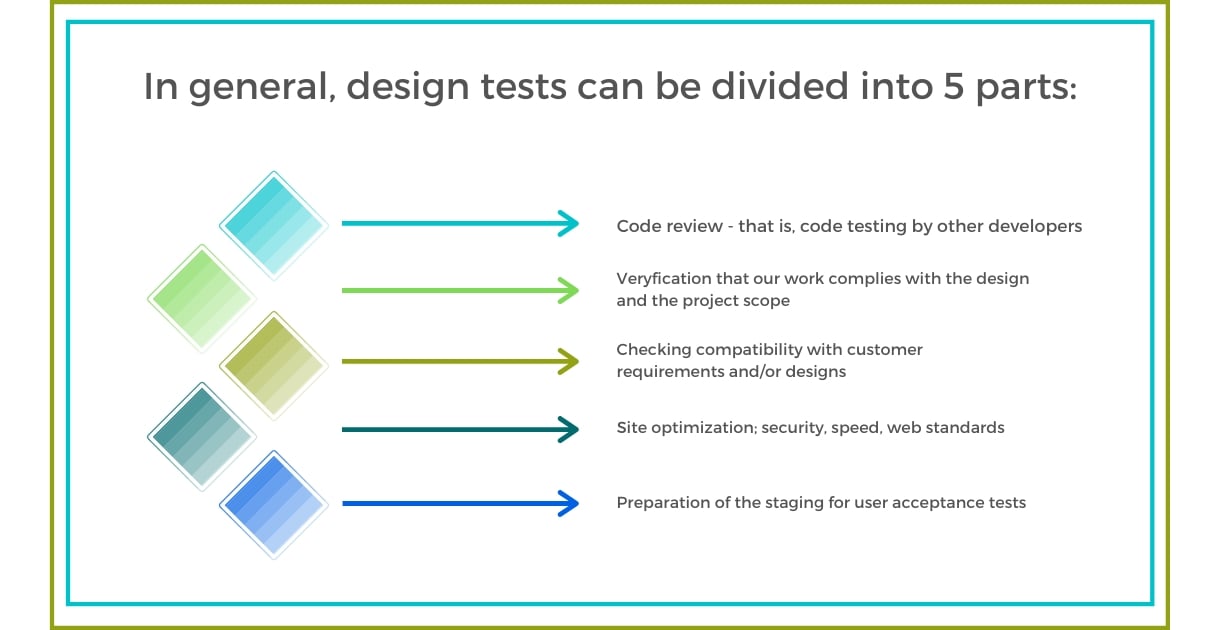 In general, design tests can be divided into 5 parts:

Code review - that is, code testing by other developers

Veryfication that our work complies with the design and the project scope

Checking compatibility with customer requirements and/or designs

Site optimization; security, speed, web standards

Preparation of the staging for user acceptance tests